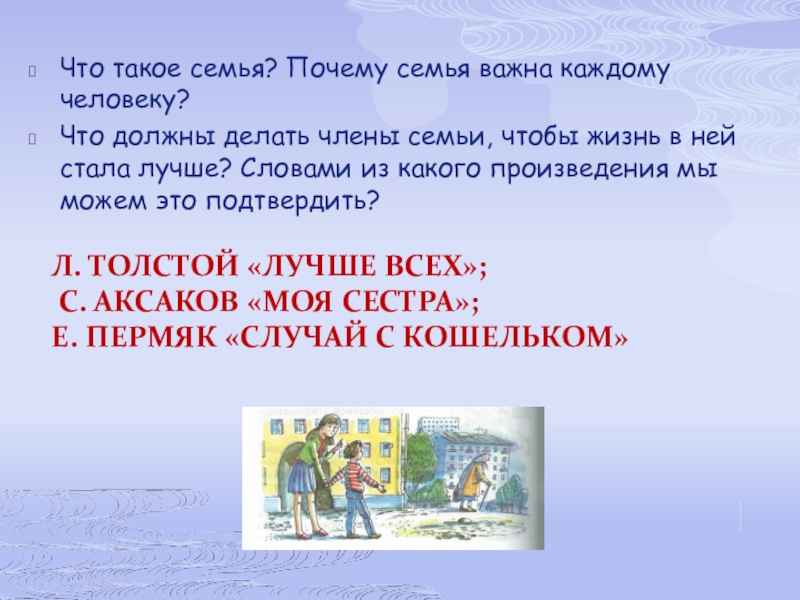 Что такое семья? Почему семья важна каждому человеку?

Что должны делать члены семьи, чтобы жизнь в ней стала лучше? Словами из какого произведения мы можем это подтвердить?

Л. ТОЛСТОЙ «ЛУЧШЕ ВСЕХ»;
С. АКСАКОВ «МОЯ СЕСТРА»;
Е. ПЕРМЯК «СЛУЧАЙ С КОШЕЛЬКОМ»